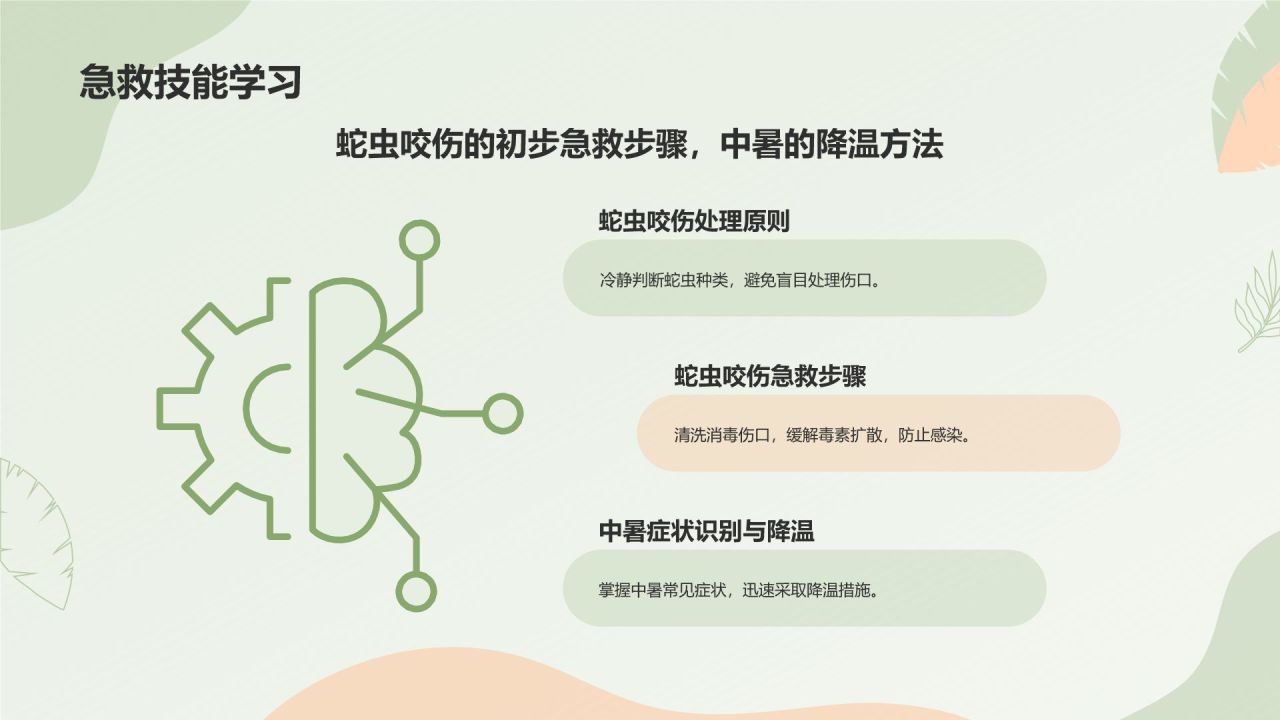 急救技能学习

蛇虫咬伤的初步急救步骤，中暑的降温方法

蛇虫咬伤处理原则

冷静判断蛇虫种类，避免盲目处理伤口。

蛇虫咬伤急救步骤

清洗消毒伤口，缓解毒素扩散，防止感染。

中暑症状识别与降温

掌握中暑常见症状，迅速采取降温措施。